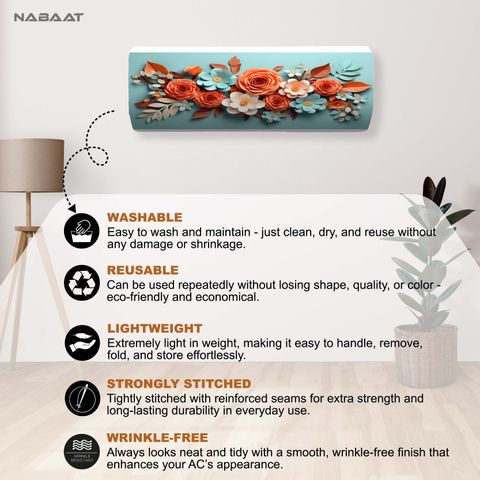 NABAAT

WASHABLE
Easy to wash and maintain - just clean, dry, and reuse without any damage or shrinkage.

REUSABLE
Can be used repeatedly without losing shape, quality, or color - eco-friendly and economical.

LIGHTWEIGHT
Extremely light in weight, making it easy to handle, remove, fold, and store effortlessly.

STRONGLY STITCHED
Tightly stitched with reinforced seams for extra strength and long-lasting durability in everyday use.

WRINKLE RESISTANT

WRINKLE-FREE
Always looks neat and tidy with a smooth, wrinkle-free finish that enhances your AC's appearance.